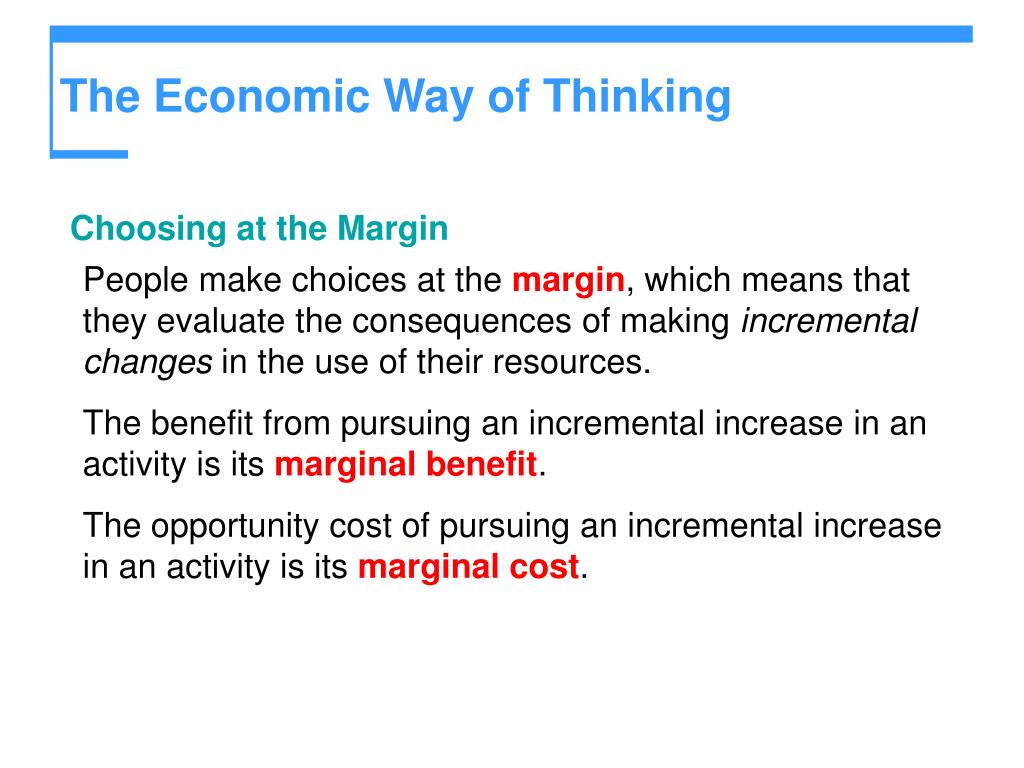 The Economic Way of Thinking

Choosing at the Margin

People make choices at the margin, which means that they evaluate the consequences of making incremental changes in the use of their resources.

The benefit from pursuing an incremental increase in an activity is its marginal benefit.

The opportunity cost of pursuing an incremental increase in an activity is its marginal cost.